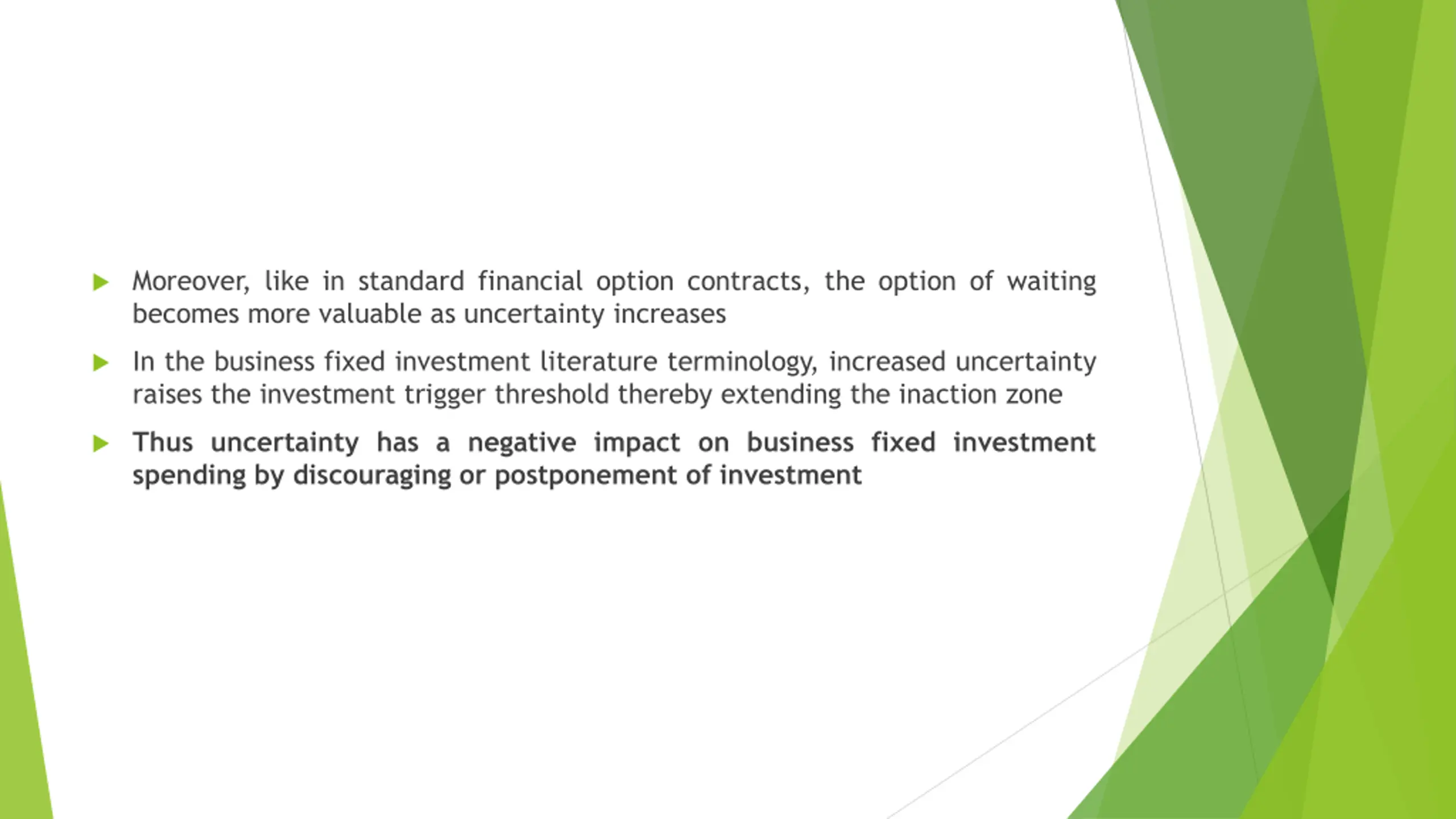 Moreover, like in standard financial option contracts, the option of waiting becomes more valuable as uncertainty increases

In the business fixed investment literature terminology, increased uncertainty raises the investment trigger threshold thereby extending the inaction zone

Thus uncertainty has a negative impact on business fixed investment spending by discouraging or postponement of investment